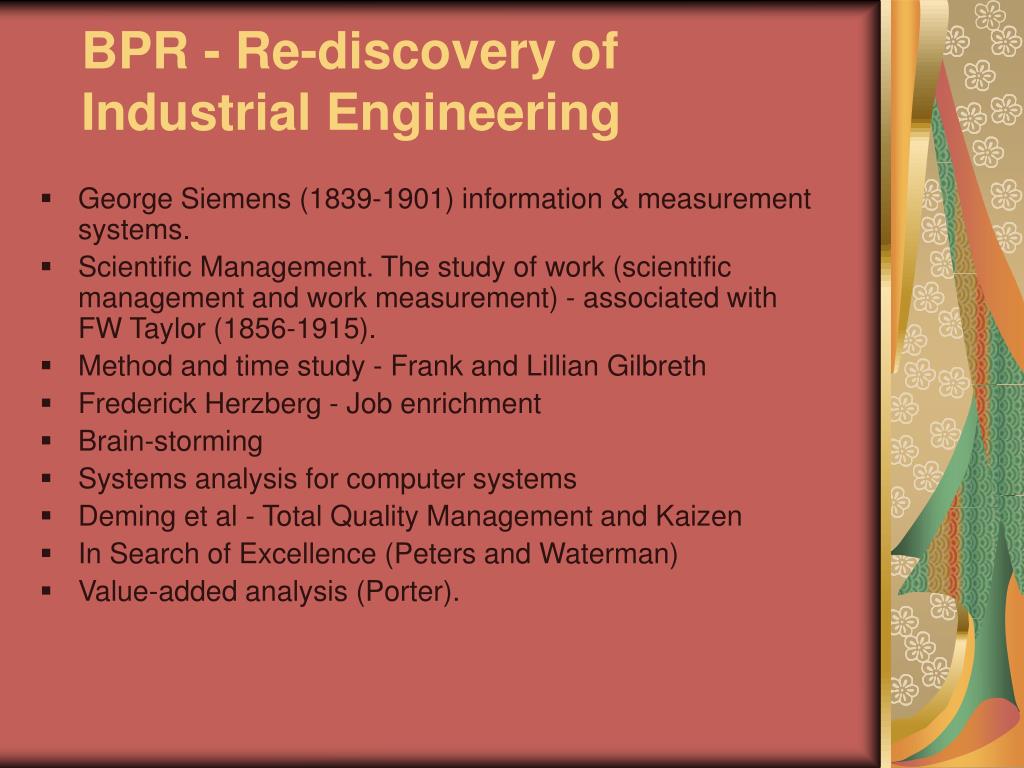 BPR - Re-discovery of Industrial Engineering

▪ George Siemens (1839-1901) information & measurement systems.
▪ Scientific Management. The study of work (scientific management and work measurement) - associated with FW Taylor (1856-1915).
▪ Method and time study - Frank and Lillian Gilbreth
▪ Frederick Herzberg - Job enrichment
▪ Brain-storming
▪ Systems analysis for computer systems
▪ Deming et al - Total Quality Management and Kaizen
▪ In Search of Excellence (Peters and Waterman)
▪ Value-added analysis (Porter).